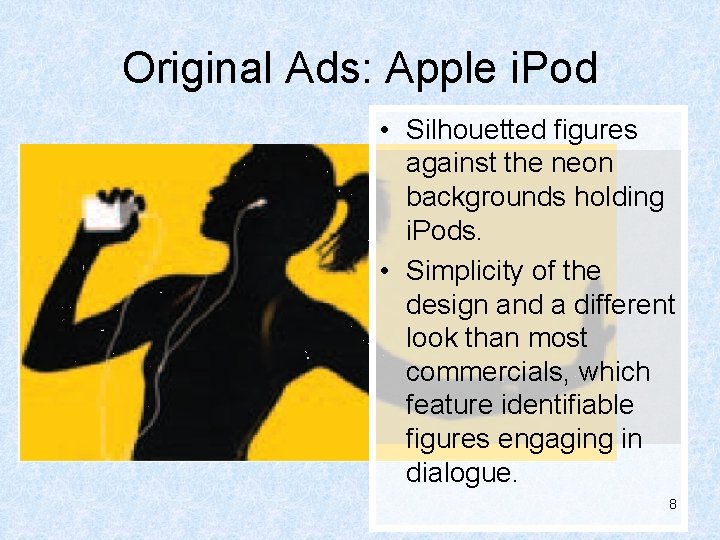 Original Ads: Apple iPod

• Silhouetted figures against the neon backgrounds holding iPods.

• Simplicity of the design and a different look than most commercials, which feature identifiable figures engaging in dialogue.

8